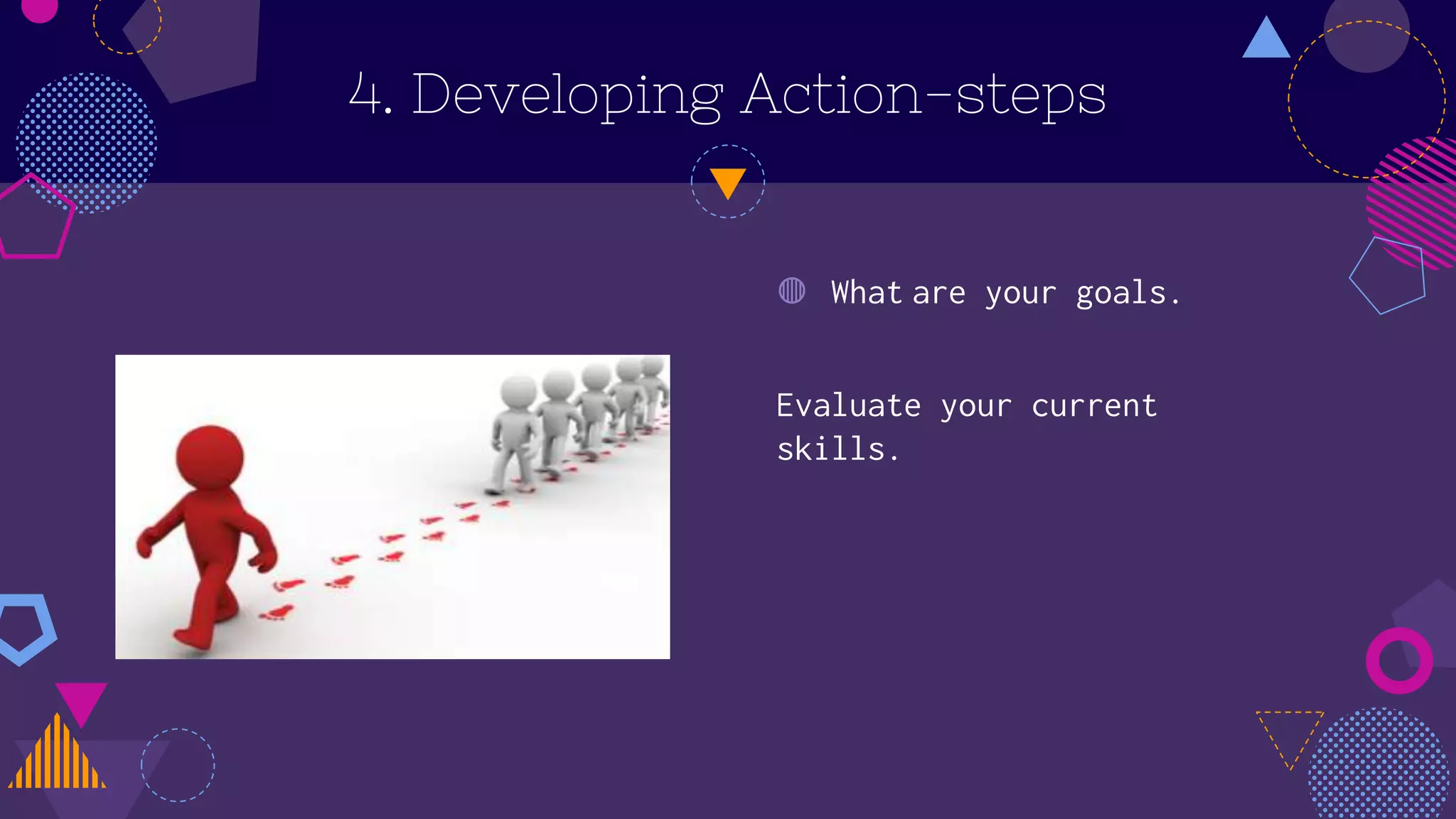 4. Developing Action-steps

What are your goals.

Evaluate your current skills.